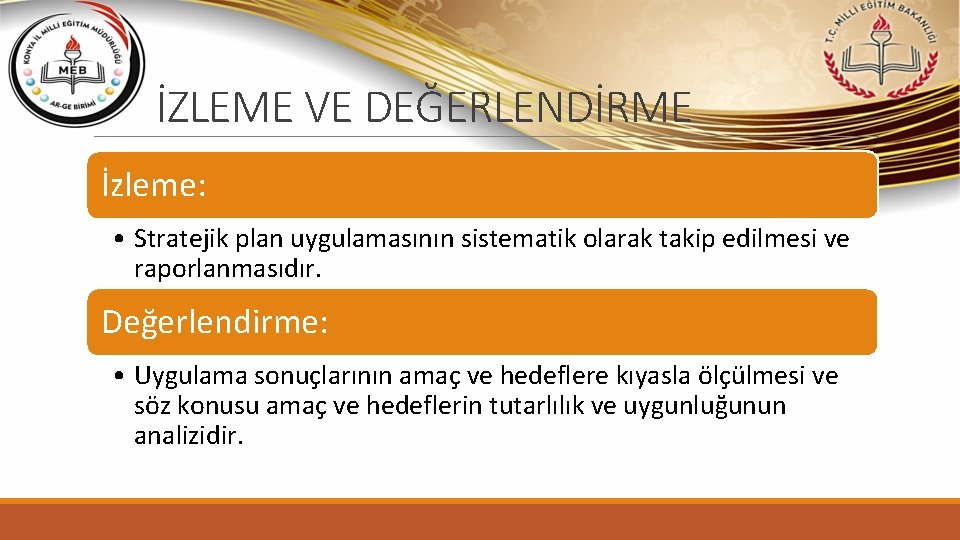 KONYA İL MİLLİ EĞİTİM MÜDÜRLÜĞÜ
MEB
AR-GE BİRİMİ

T.C. MİLLİ EĞİTİM BAKANLIĞI

İZLEME VE DEĞERLENDİRME

İzleme:

• Stratejik plan uygulamasının sistematik olarak takip edilmesi ve raporlanmasıdır.

Değerlendirme:

• Uygulama sonuçlarının amaç ve hedeflere kıyasla ölçülmesi ve söz konusu amaç ve hedeflerin tutarlılık ve uygunluğunun analizidir.